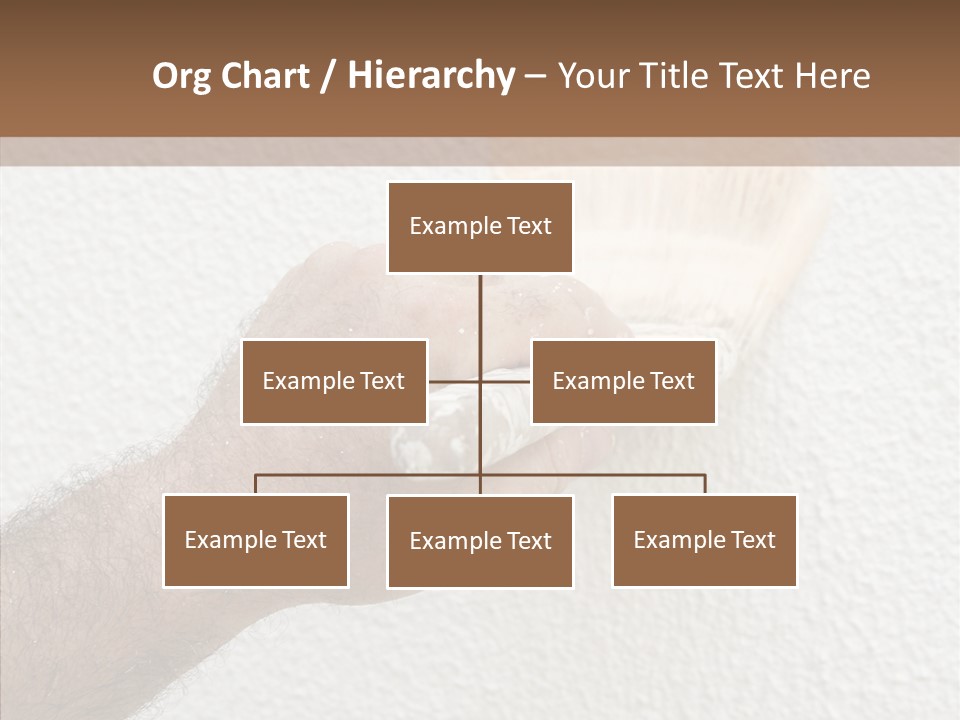 Org Chart / Hierarchy – Your Title Text Here

Example Text

Example Text

Example Text

Example Text

Example Text

Example Text